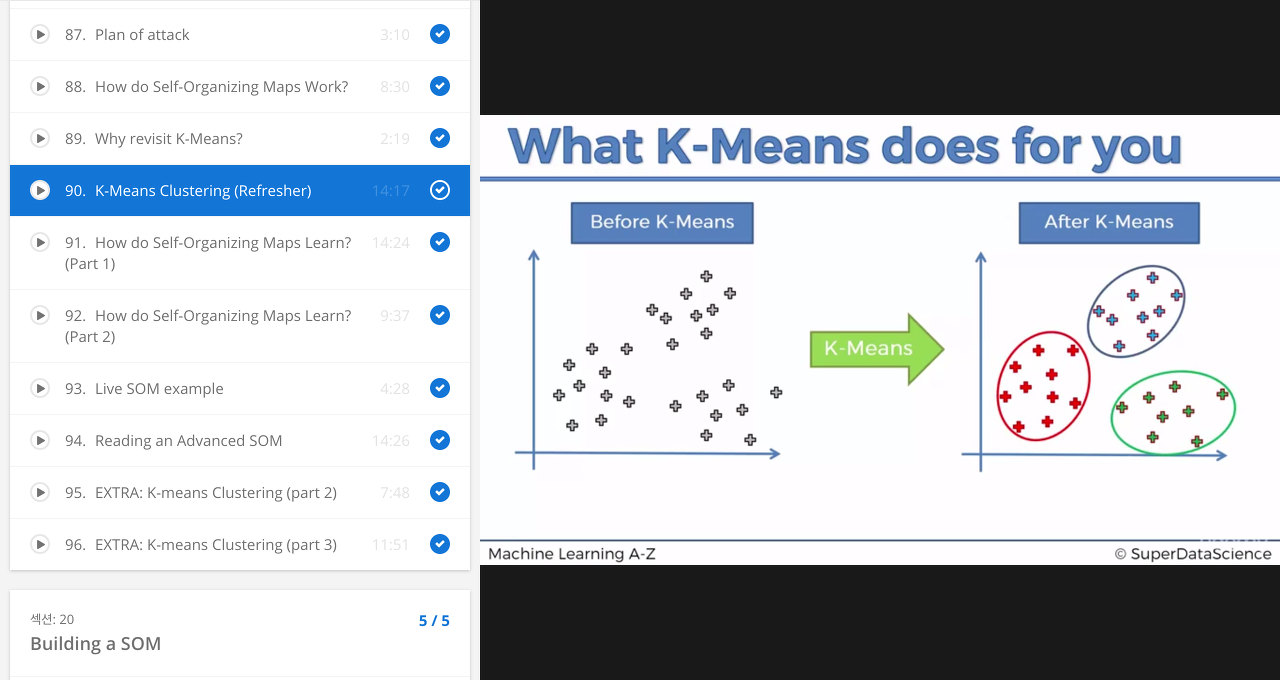 87. Plan of attack 3:10

88. How do Self-Organizing Maps Work? 8:30

89. Why revisit K-Means? 2:19

90. K-Means Clustering (Refresher) 14:17

91. How do Self-Organizing Maps Learn? (Part 1) 14:24

92. How do Self-Organizing Maps Learn? (Part 2) 9:37

93. Live SOM example 4:28

94. Reading an Advanced SOM 14:26

95. EXTRA: K-means Clustering (part 2) 7:48

96. EXTRA: K-means Clustering (part 3) 11:51

섹션: 20
Building a SOM
5 / 5

What K-Means does for you

Before K-Means

K-Means

After K-Means

Machine Learning A-Z

© SuperDataScience